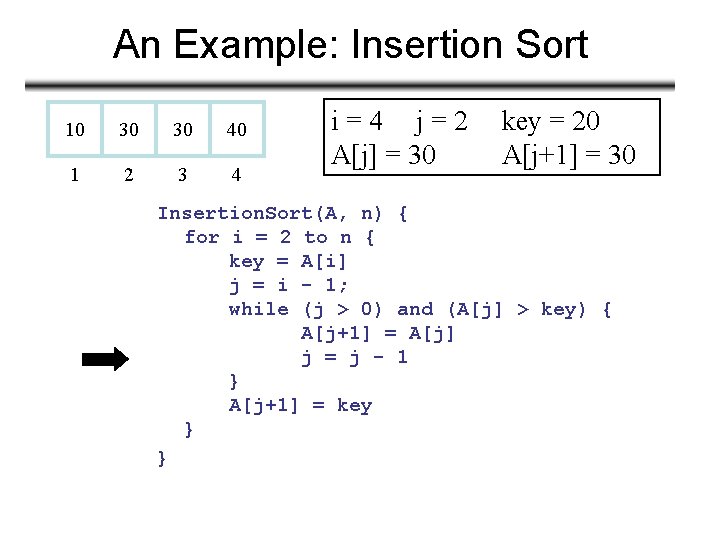 An Example: Insertion Sort

| 10 | 30 | 30 | 40 |
|---|---|---|---|
| 1 | 2 | 3 | 4 |

i = 4  j = 2  key = 20
A[j] = 30  A[j+1] = 30

InsertionSort(A, n) {
  for i = 2 to n {
    key = A[i]
    j = i - 1;
    while (j > 0) and (A[j] > key) {
      A[j+1] = A[j]
      j = j - 1
    }
    A[j+1] = key
  }
}